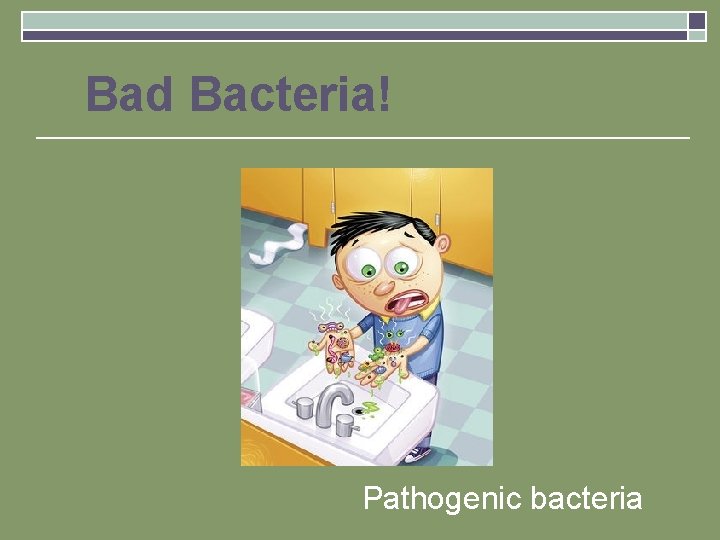 Bad Bacteria!

Pathogenic bacteria